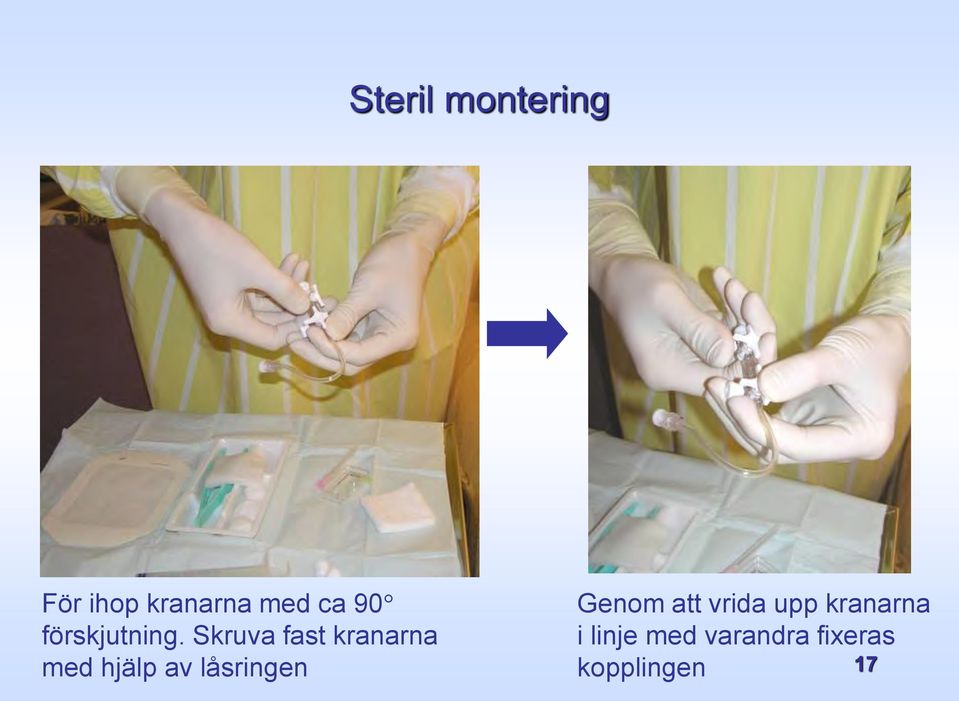 Steril montering

För ihop kranarna med ca 90° förskjutning. Skruva fast kranarna med hjälp av låsringen

Genom att vrida upp kranarna i linje med varandra fixeras kopplingen

17